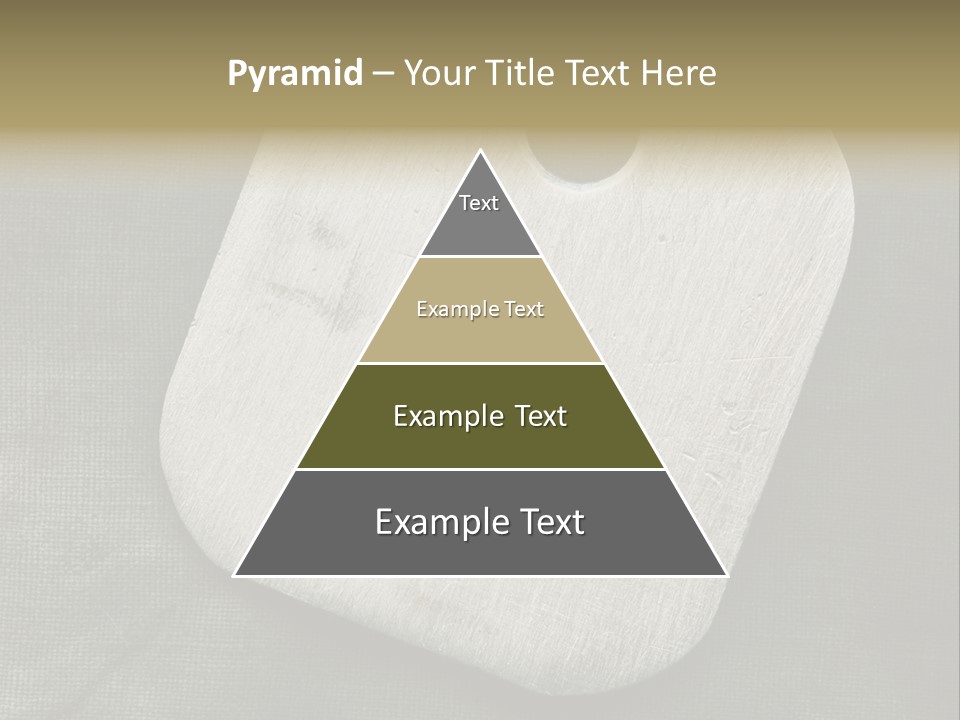 Pyramid – Your Title Text Here

Text

Example Text

Example Text

Example Text